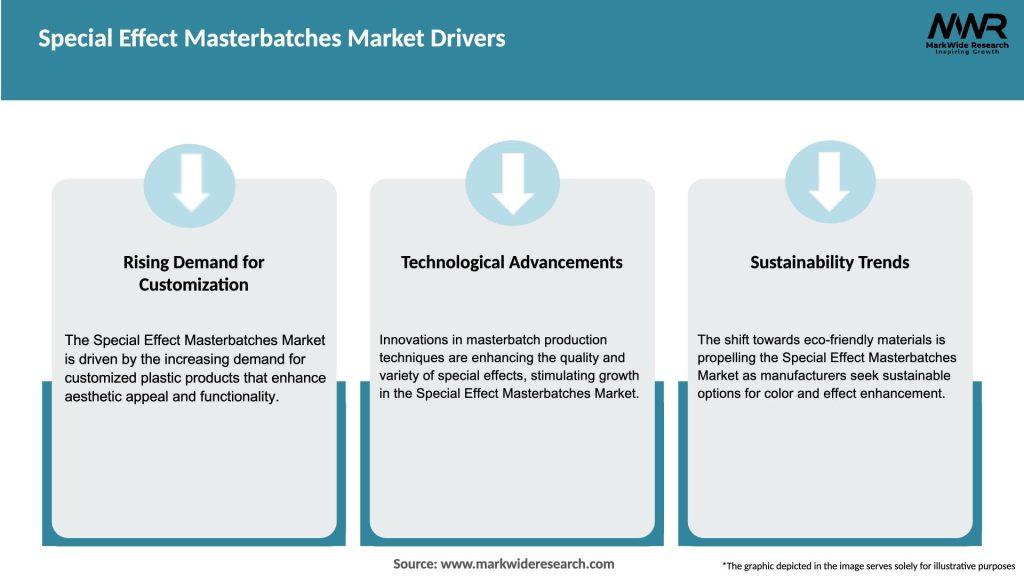 Special Effect Masterbatches Market Drivers

MWR
MarkWide Research
Inspiring Growth

Rising Demand for Customization

The Special Effect Masterbatches Market is driven by the increasing demand for customized plastic products that enhance aesthetic appeal and functionality.

Technological Advancements

Innovations in masterbatch production techniques are enhancing the quality and variety of special effects, stimulating growth in the Special Effect Masterbatches Market.

Sustainability Trends

The shift towards eco-friendly materials is propelling the Special Effect Masterbatches Market as manufacturers seek sustainable options for color and effect enhancement.

Source: www.markwideresearch.com

*The graphic depicted in the image serves solely for illustrative purposes